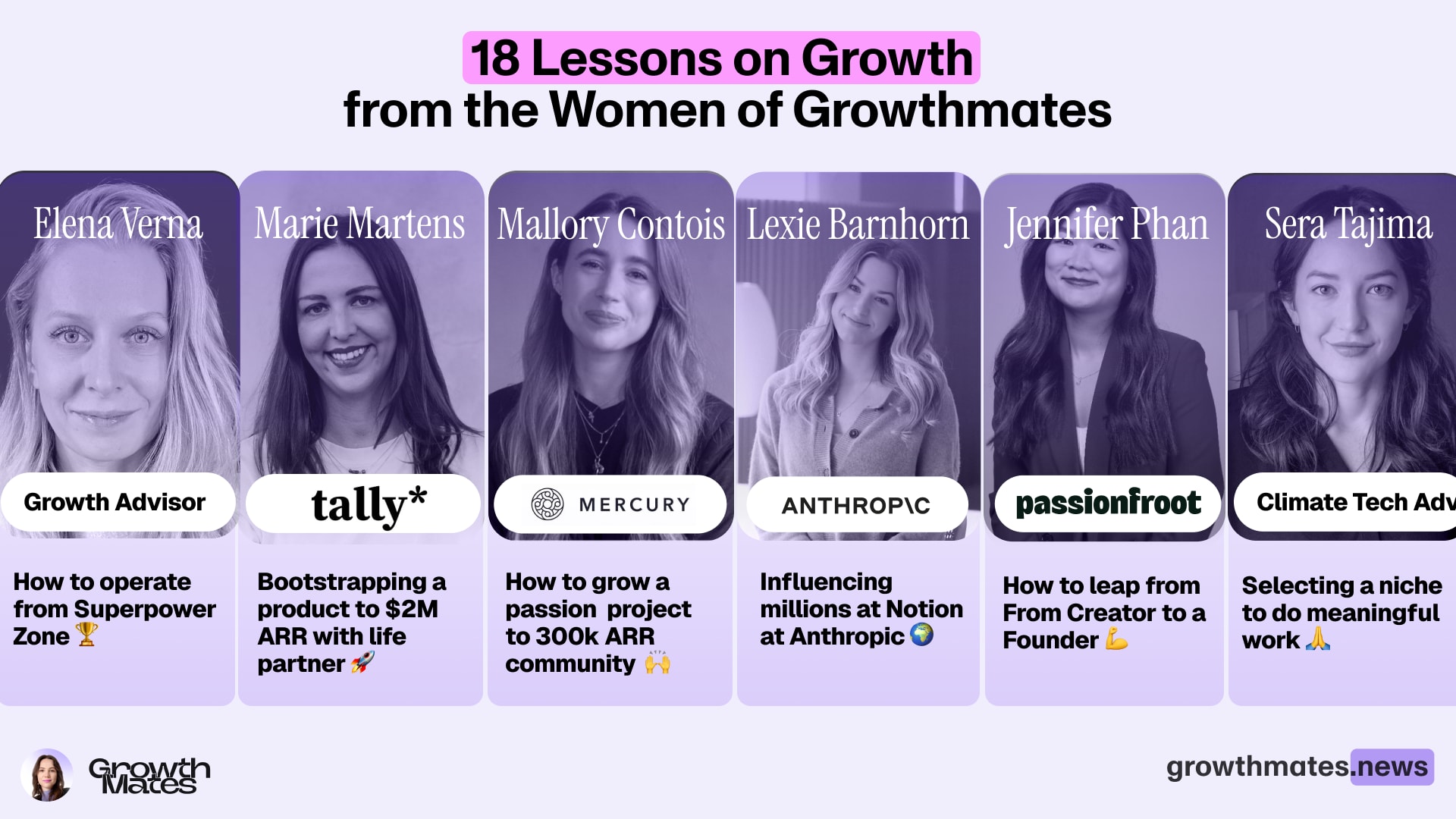 18 Lessons on Growth
from the Women of Growthmates

Elena Verna
Growth Advisor
How to operate from Superpower Zone 🏆

Marie Martens
tally*
Bootstrapping a product to $2M ARR with life partner 🚀

Mallory Contois
MERCURY
How to grow a passion project to 300k ARR community 🙌

Lexie Barnhorn
ANTHROP\C
Influencing millions at Notion at Anthropic 🌍

Jennifer Phan
passionfroot
How to leap from From Creator to a Founder 💪

Sera Tajima
Climate Tech Adv
Selecting a niche to do meaningful work 🙏

Growth Mates

growthmates.news